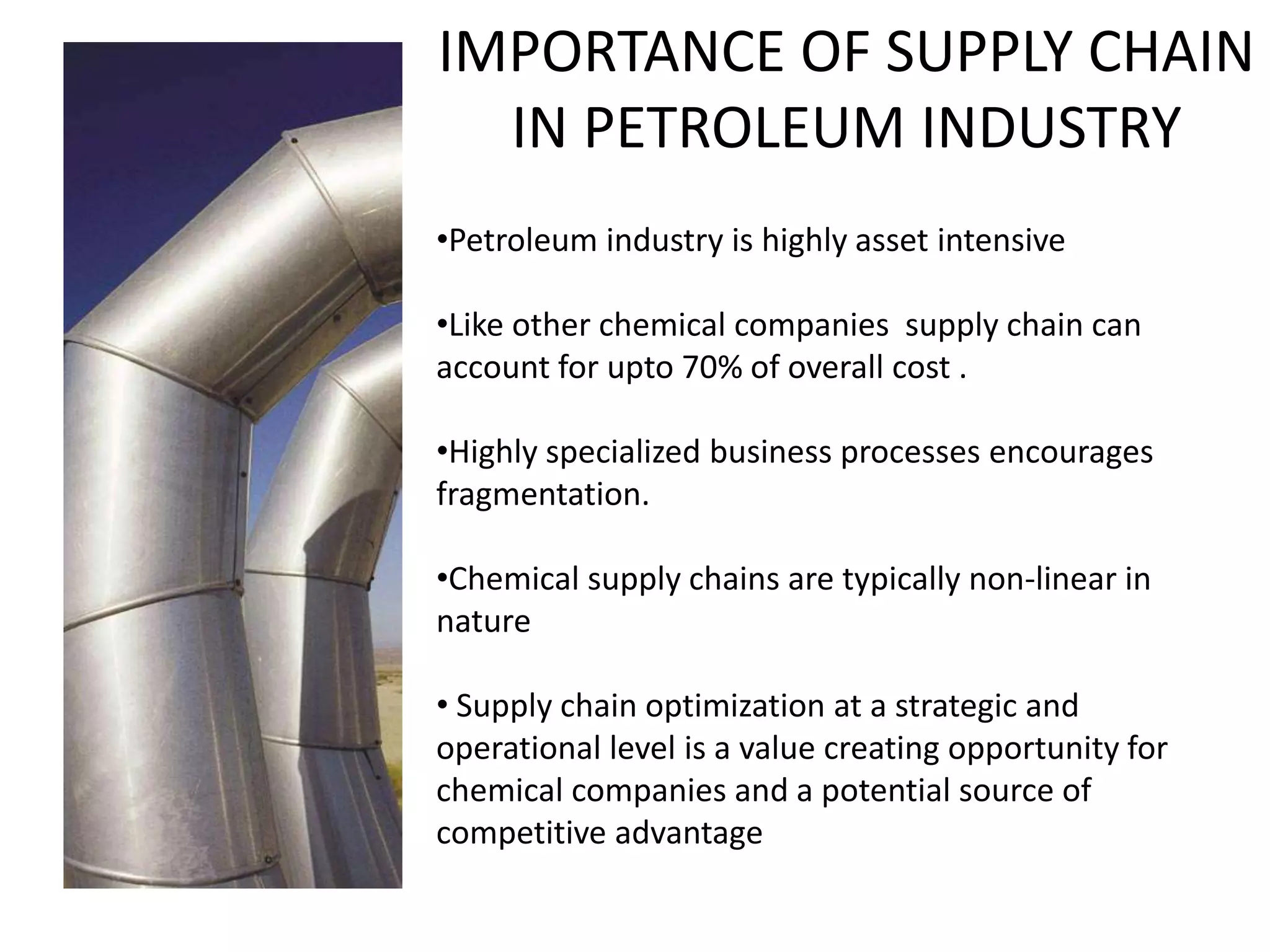 IMPORTANCE OF SUPPLY CHAIN IN PETROLEUM INDUSTRY

•Petroleum industry is highly asset intensive

•Like other chemical companies supply chain can account for upto 70% of overall cost .

•Highly specialized business processes encourages fragmentation.

•Chemical supply chains are typically non-linear in nature

• Supply chain optimization at a strategic and operational level is a value creating opportunity for chemical companies and a potential source of competitive advantage